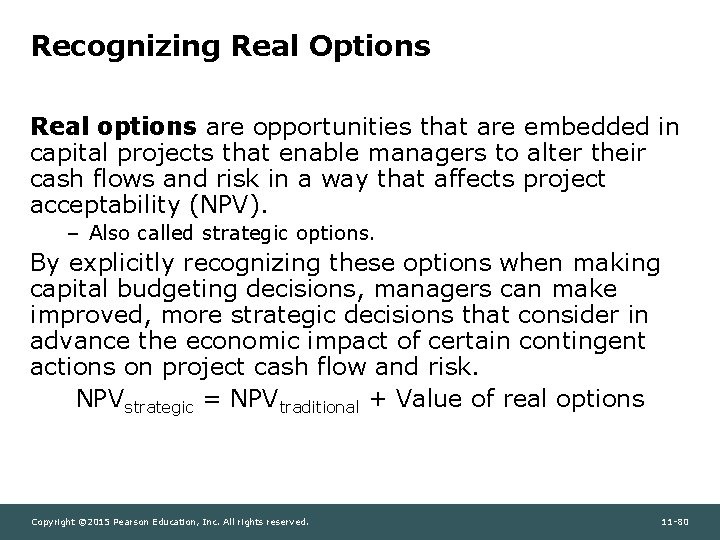 Recognizing Real Options

Real options are opportunities that are embedded in capital projects that enable managers to alter their cash flows and risk in a way that affects project acceptability (NPV).

– Also called strategic options.

By explicitly recognizing these options when making capital budgeting decisions, managers can make improved, more strategic decisions that consider in advance the economic impact of certain contingent actions on project cash flow and risk.

$NPV_{strategic} = NPV_{traditional}$ + Value of real options

Copyright ©2015 Pearson Education, Inc. All rights reserved.

11-80